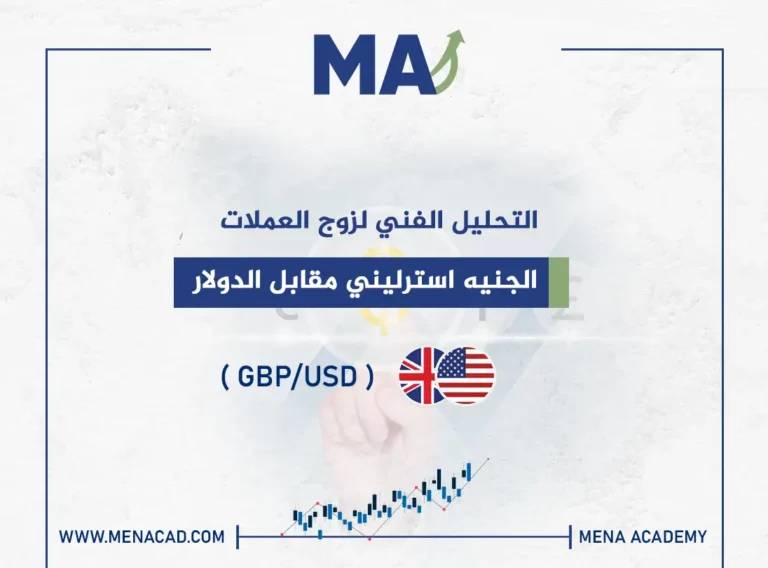 MA

التحليل الفني لزوج العملات

الجنيه استرليني مقابل الدولار

( GBP/USD )

WWW.MENACAD.COM

MENA ACADEMY